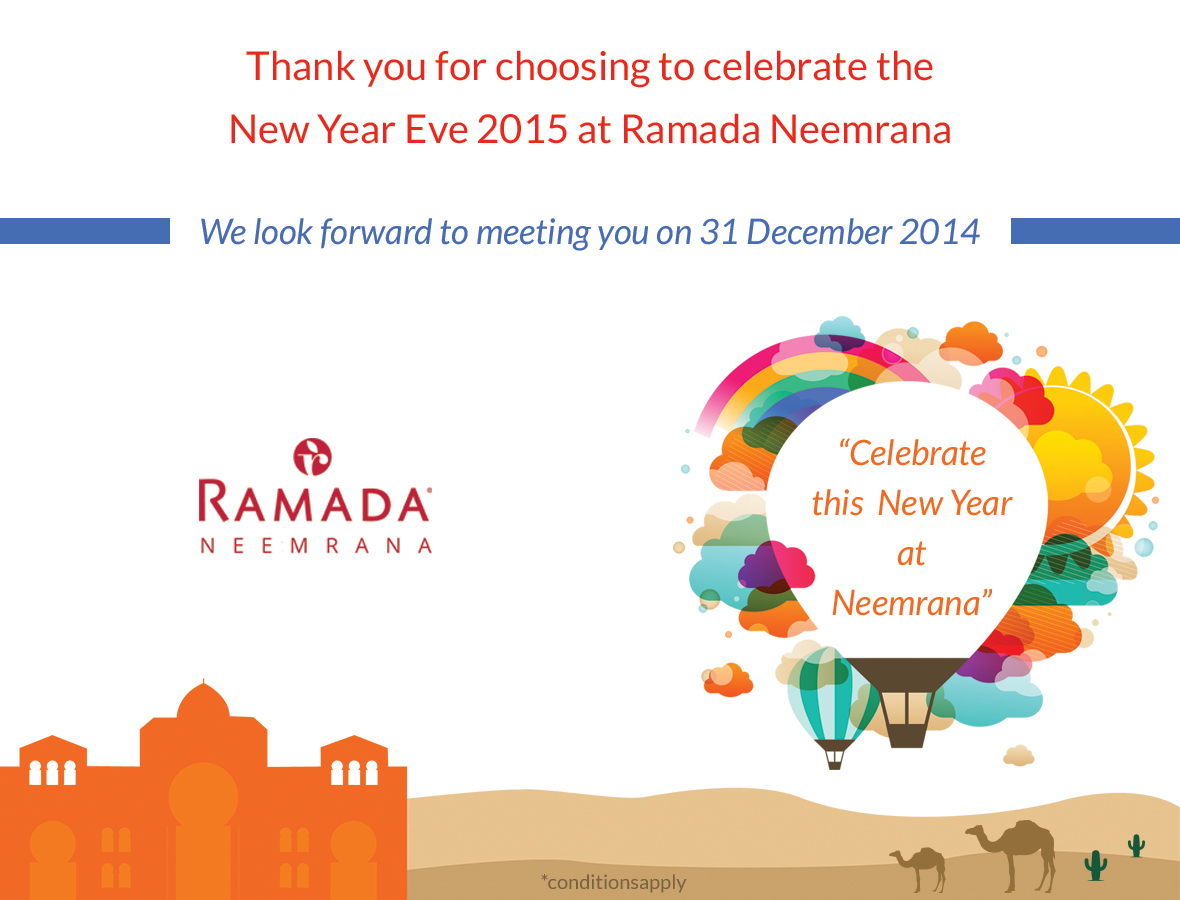 Thank you for choosing to celebrate the New Year Eve 2015 at Ramada Neemrana

We look forward to meeting you on 31 December 2014

RAMADA®
NEEMRANA

“Celebrate this New Year at Neemrana”

*conditionsapply